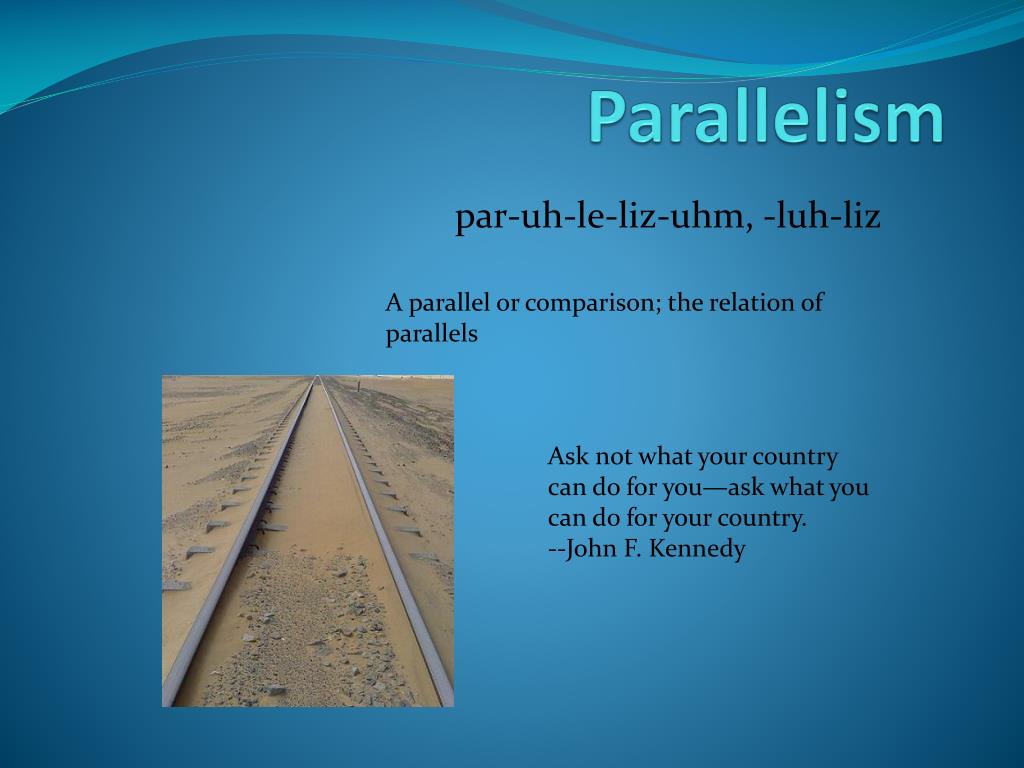 Parallelism

par-uh-le-liz-uhm, -luh-liz

A parallel or comparison; the relation of parallels

Ask not what your country can do for you—ask what you can do for your country.
--John F. Kennedy